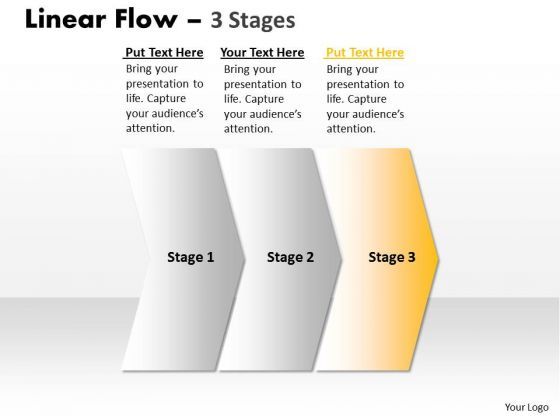 Linear Flow – 3 Stages

Put Text Here
Bring your presentation to life. Capture your audience's attention.

Your Text Here
Bring your presentation to life. Capture your audience's attention.

Put Text Here
Bring your presentation to life. Capture your audience's attention.

Stage 1

Stage 2

Stage 3

Your Logo